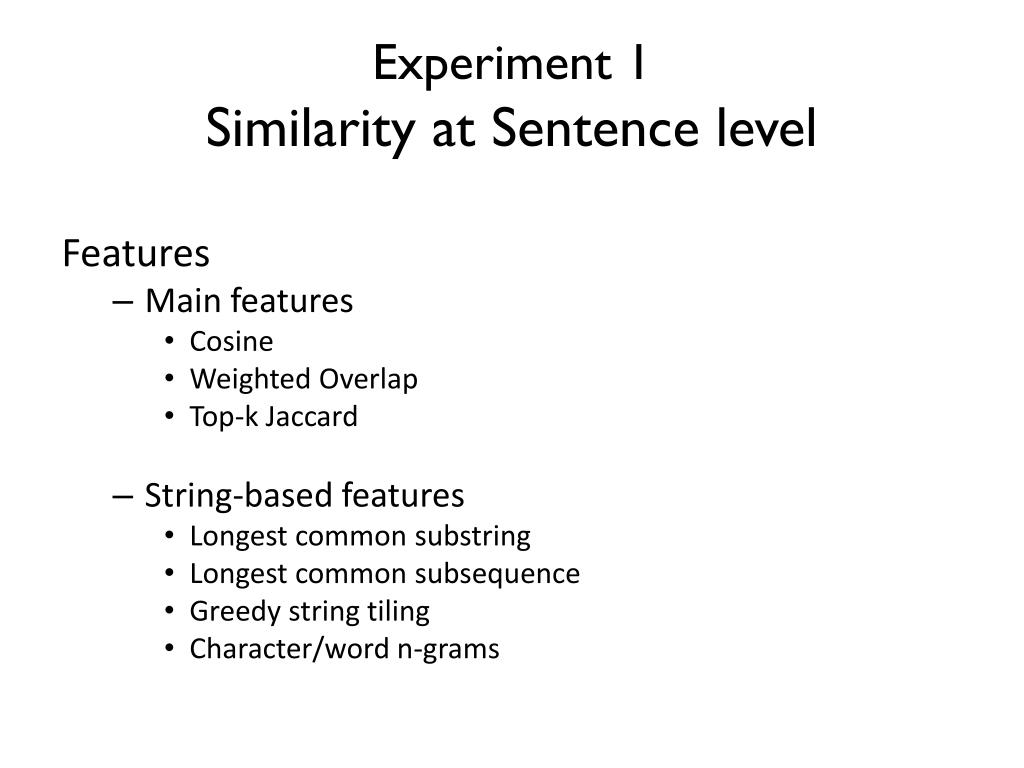 Experiment 1
Similarity at Sentence level

Features
– Main features
• Cosine
• Weighted Overlap
• Top-k Jaccard

– String-based features
• Longest common substring
• Longest common subsequence
• Greedy string tiling
• Character/word n-grams